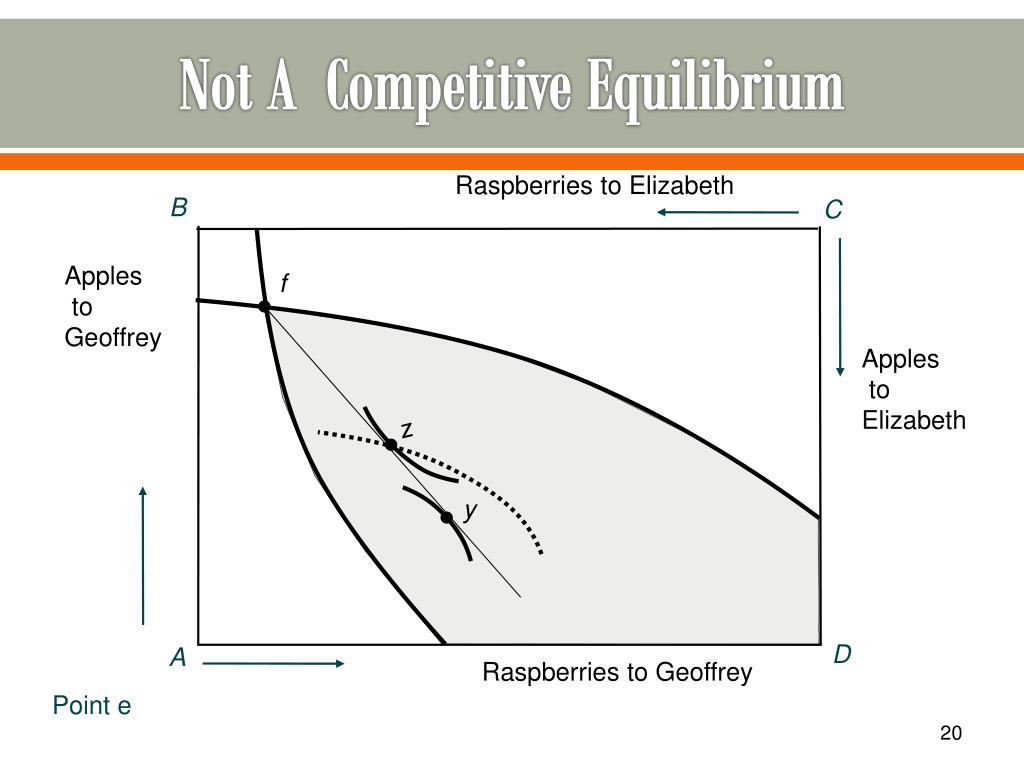 Not A Competitive Equilibrium

Raspberries to Elizabeth

B

C

Apples to Geoffrey

f

Apples to Elizabeth

z

y

A

D

Raspberries to Geoffrey

Point e

20